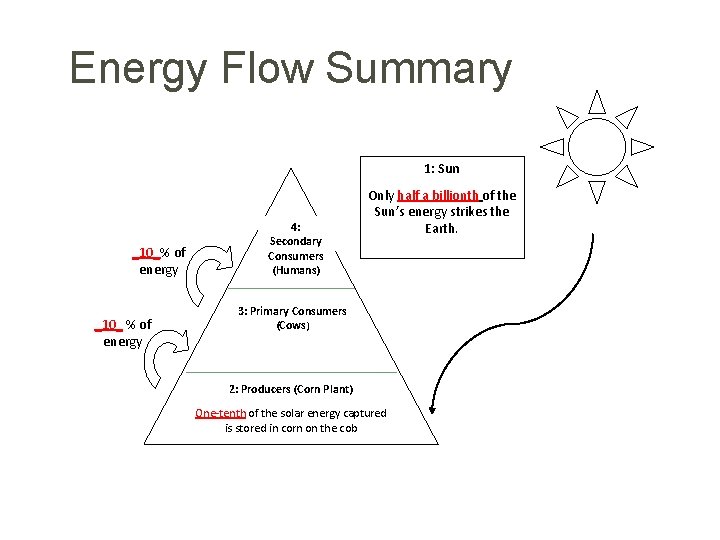 Energy Flow Summary

1: Sun

Only half a billionth of the Sun's energy strikes the Earth.

4: Secondary Consumers (Humans)

_10_% of energy

3: Primary Consumers (Cows)

_10_ % of energy

2: Producers (Corn Plant)

One-tenth of the solar energy captured is stored in corn on the cob